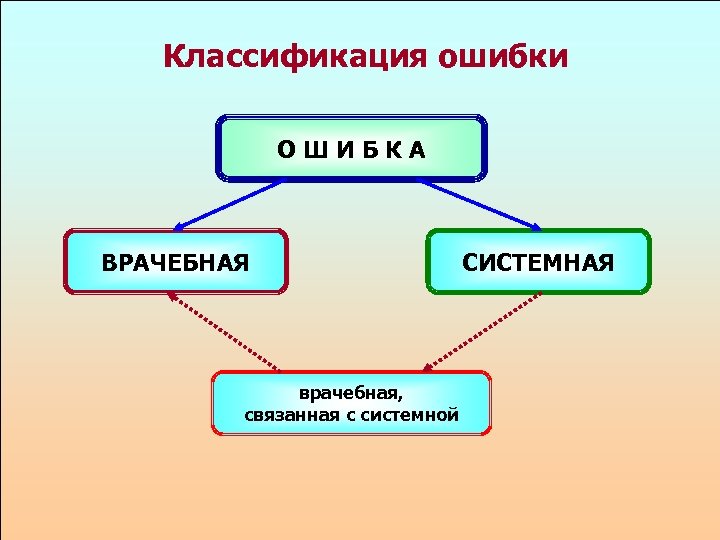 Классификация ошибки

О Ш И Б К А

ВРАЧЕБНАЯ

СИСТЕМНАЯ

врачебная, связанная с системной